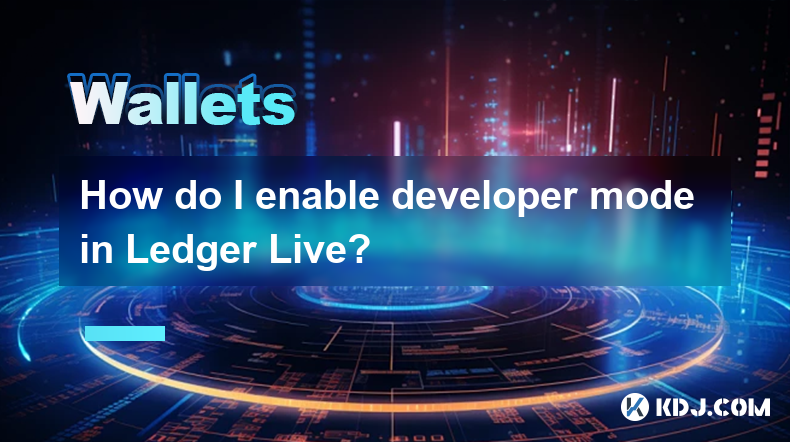 Wallets

How do I enable developer mode in Ledger Live?

KDJ.COM